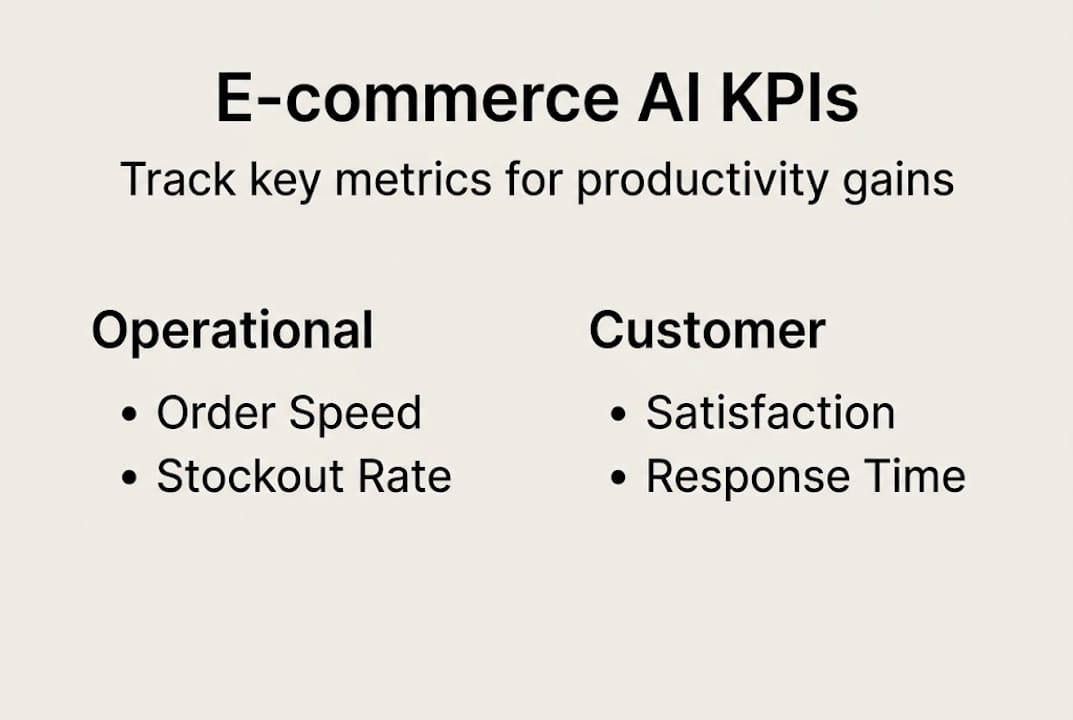 E-commerce AI KPIs

Track key metrics for productivity gains

Operational

• Order Speed
• Stockout Rate

Customer

• Satisfaction
• Response Time